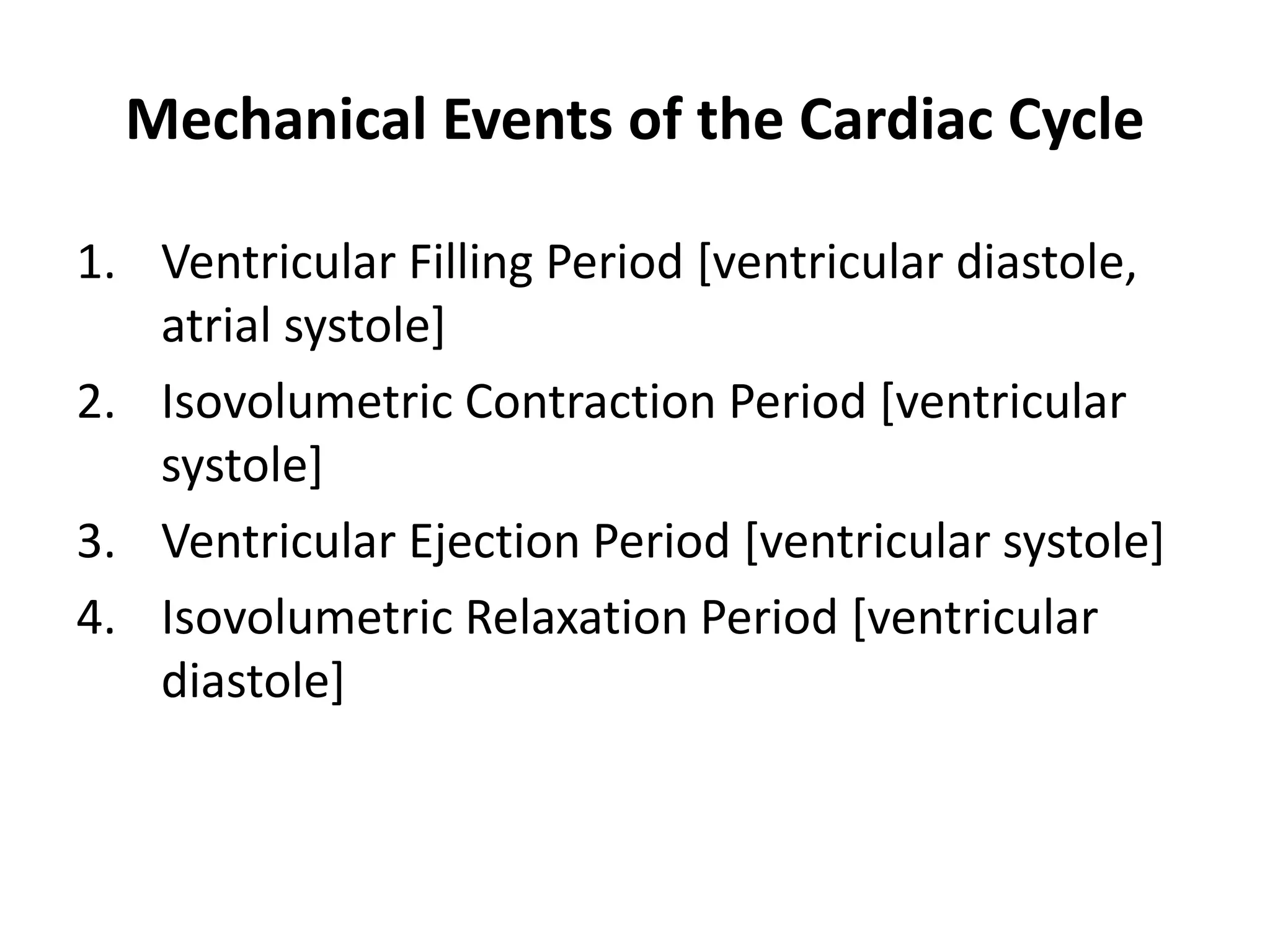 Mechanical Events of the Cardiac Cycle

1. Ventricular Filling Period [ventricular diastole, atrial systole]
2. Isovolumetric Contraction Period [ventricular systole]
3. Ventricular Ejection Period [ventricular systole]
4. Isovolumetric Relaxation Period [ventricular diastole]